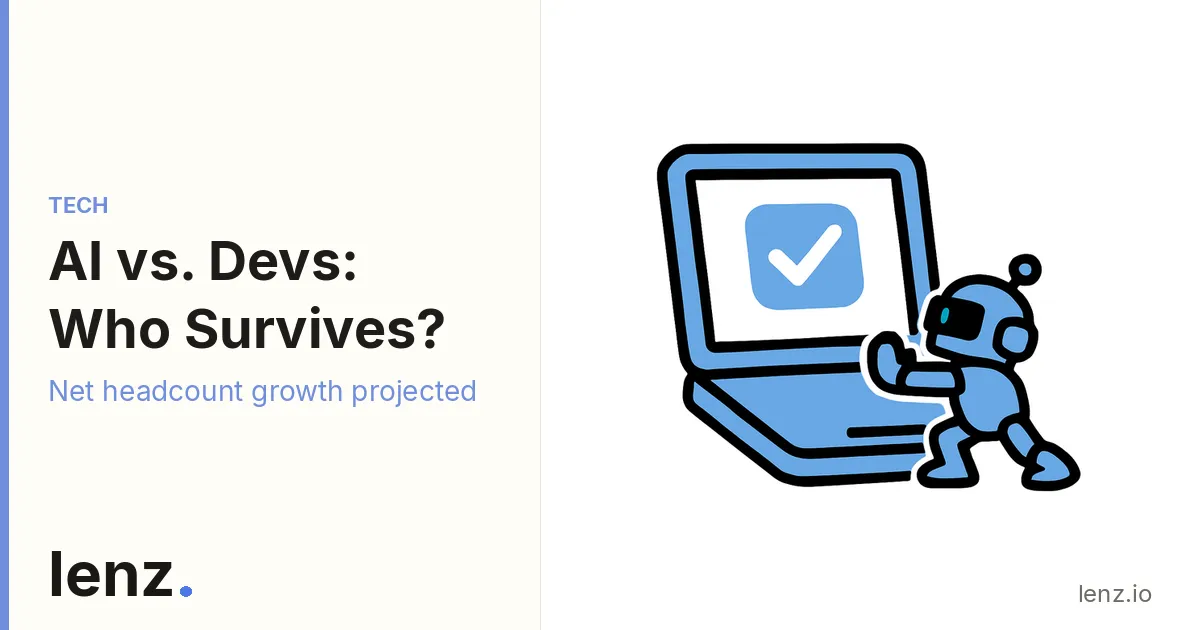 TECH

AI vs. Devs: Who Survives?

Net headcount growth projected

lenz.

lenz.io